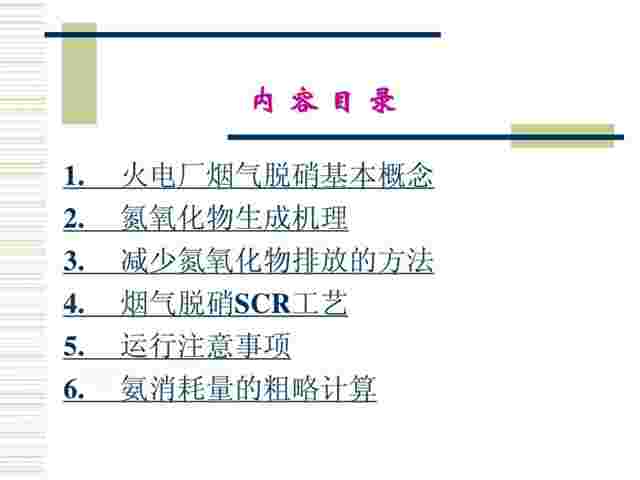 内 容 目 录

1. 火电厂烟气脱硝基本概念
2. 氮氧化物生成机理
3. 减少氮氧化物排放的方法
4. 烟气脱硝SCR工艺
5. 运行注意事项
6. 氨消耗量的粗略计算